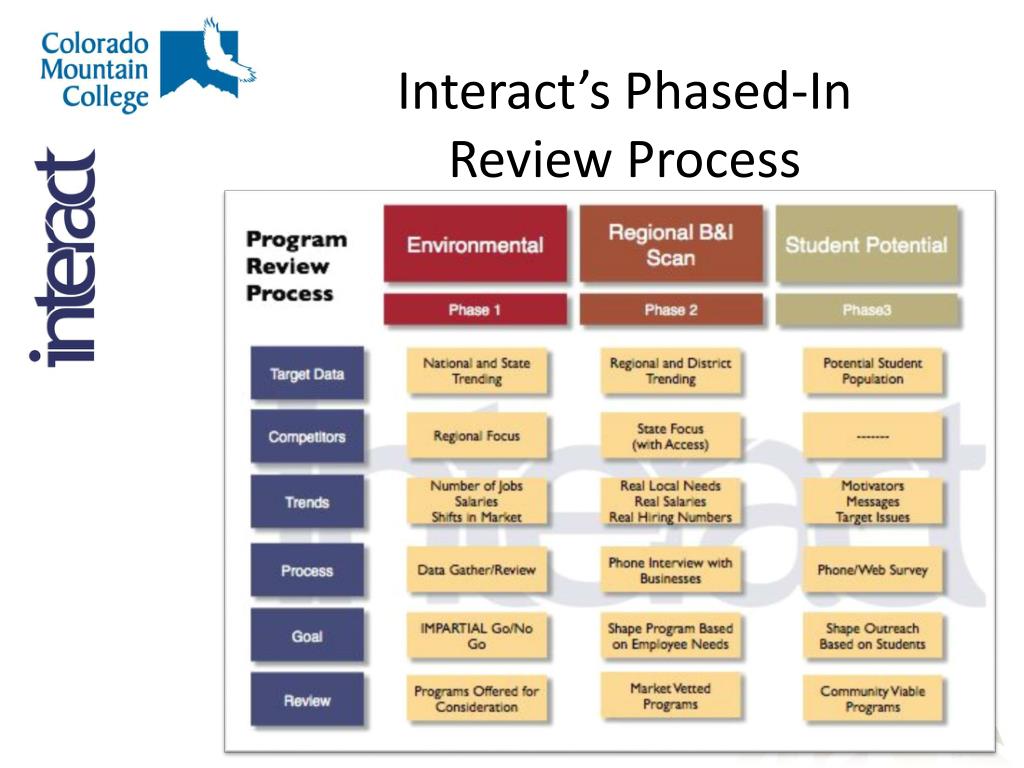 Colorado Mountain College

interact

Interact's Phased-In Review Process

| Program Review Process | Environmental | Regional B&I Scan | Student Potential |
|---|---|---|---|
| | Phase 1 | Phase 2 | Phase3 |
| Target Data | National and State Trending | Regional and District Trending | Potential Student Population |
| Competitors | Regional Focus | State Focus (with Access) | ------- |
| Trends | Number of Jobs Salaries Shifts in Market | Real Local Needs Real Salaries Real Hiring Numbers | Motivators Messages Target Issues |
| Process | Data Gather/Review | Phone Interview with Businesses | Phone/Web Survey |
| Goal | IMPARTIAL Go/No Go | Shape Program Based on Employee Needs | Shape Outreach Based on Students |
| Review | Programs Offered for Consideration | Market Vetted Programs | Community Viable Programs |